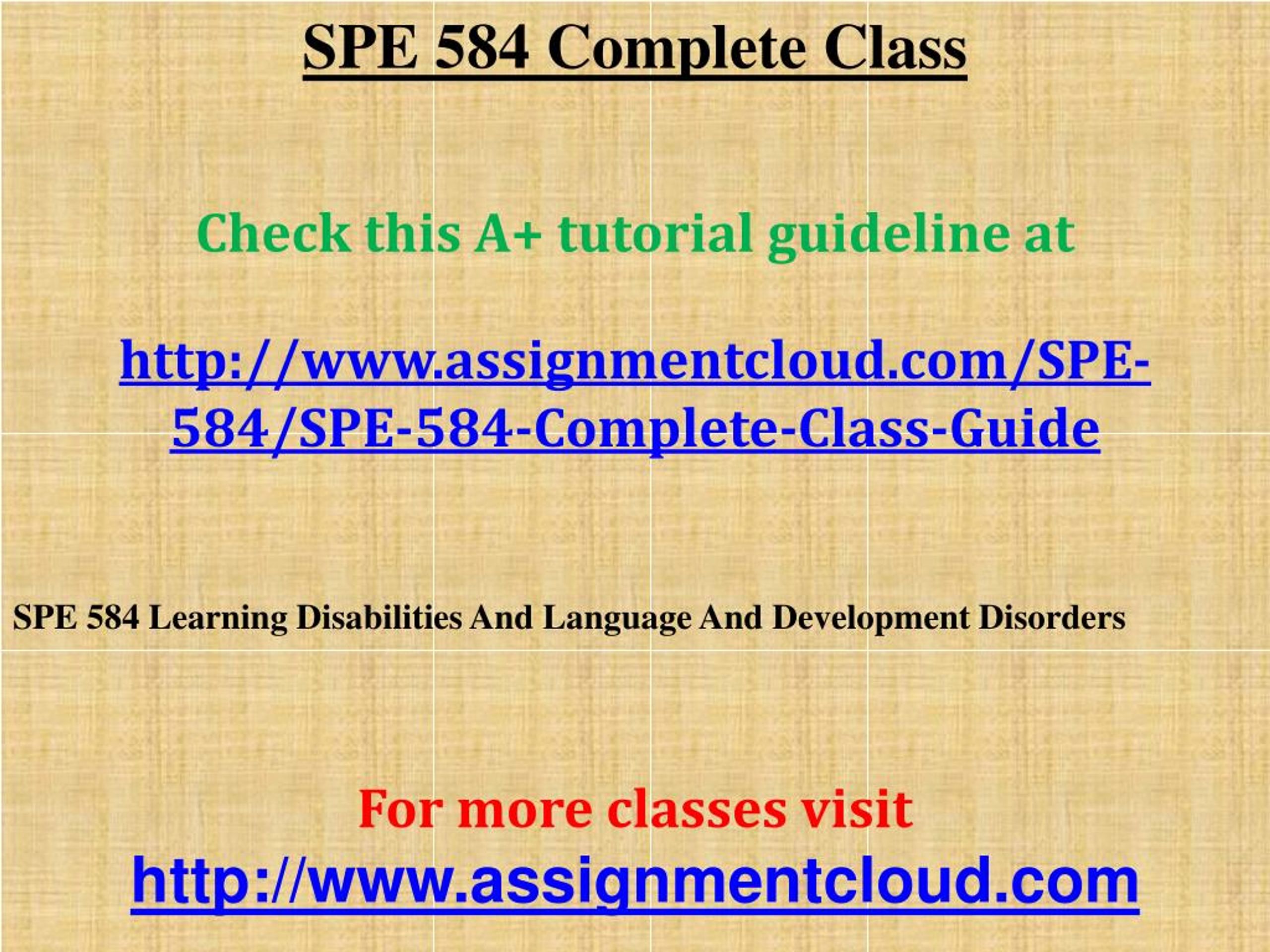 SPE 584 Complete Class

Check this A+ tutorial guideline at

http://www.assignmentcloud.com/SPE-584/SPE-584-Complete-Class-Guide

SPE 584 Learning Disabilities And Language And Development Disorders

For more classes visit
http://www.assignmentcloud.com